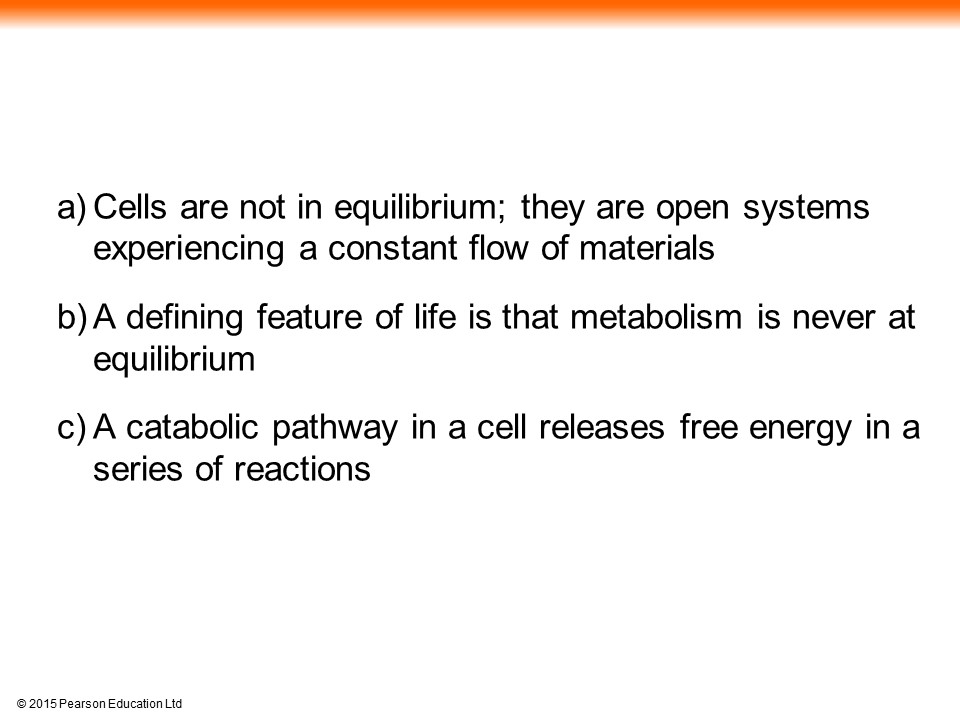 a) Cells are not in equilibrium; they are open systems experiencing a constant flow of materials

b) A defining feature of life is that metabolism is never at equilibrium

c) A catabolic pathway in a cell releases free energy in a series of reactions

© 2015 Pearson Education Ltd